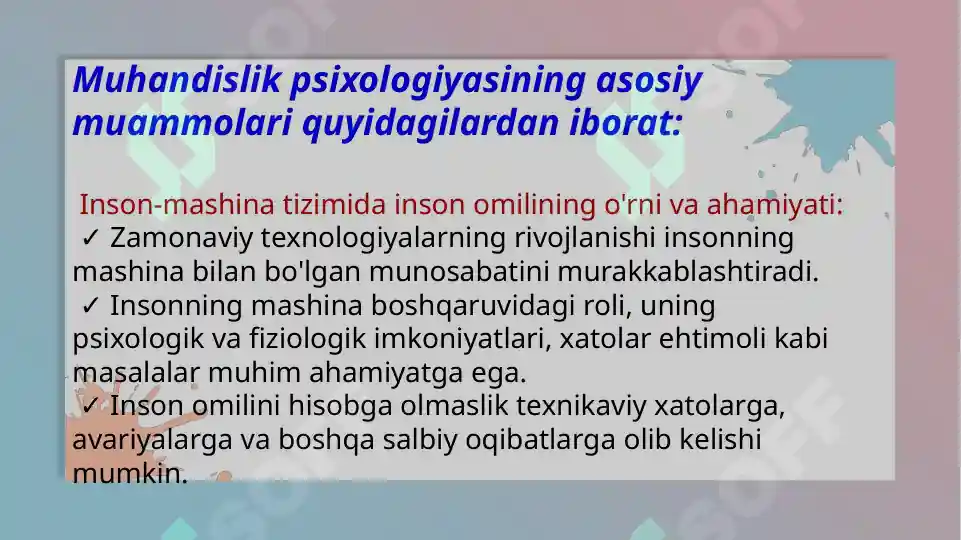 Muhandislik psixologiyasining asosiy muammolari quyidagilardan iborat:

Inson-mashina tizimida inson omilining o'rni va ahamiyati:
✓ Zamonaviy texnologiyalarning rivojlanishi insonning mashina bilan bo'lgan munosabatini murakkablashtiradi.
✓ Insonning mashina boshqaruvidagi roli, uning psixologik va fiziologik imkoniyatlari, xatolar ehtimoli kabi masalalar muhim ahamiyatga ega.
✓ Inson omilini hisobga olmaslik texnikaviy xatolarga, avariyalarga va boshqa salbiy oqibatlarga olib kelishi mumkin.